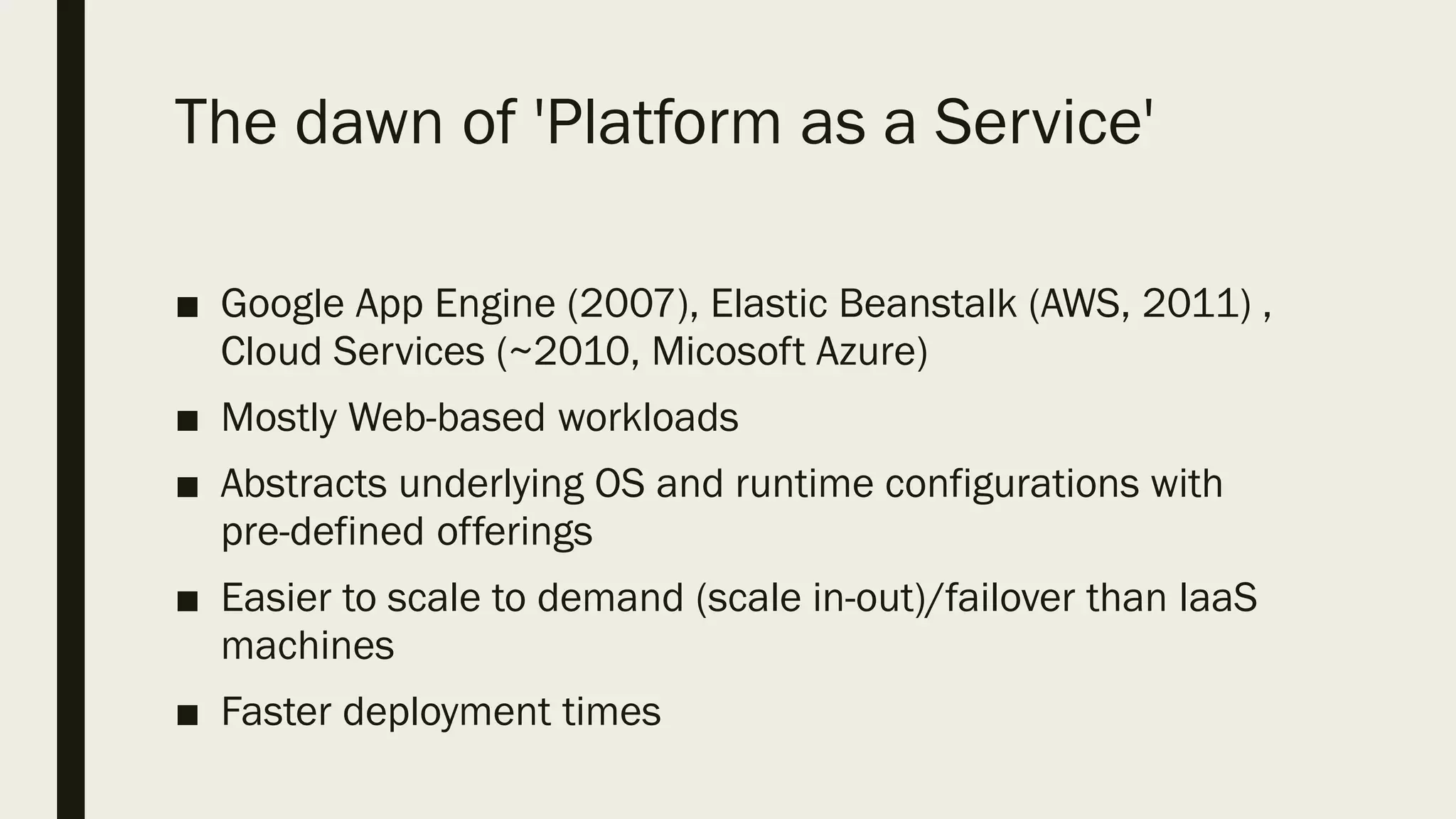 The dawn of 'Platform as a Service'

■ Google App Engine (2007), Elastic Beanstalk (AWS, 2011) , Cloud Services (~2010, Micosoft Azure)

■ Mostly Web-based workloads

■ Abstracts underlying OS and runtime configurations with pre-defined offerings

■ Easier to scale to demand (scale in-out)/failover than IaaS machines

■ Faster deployment times